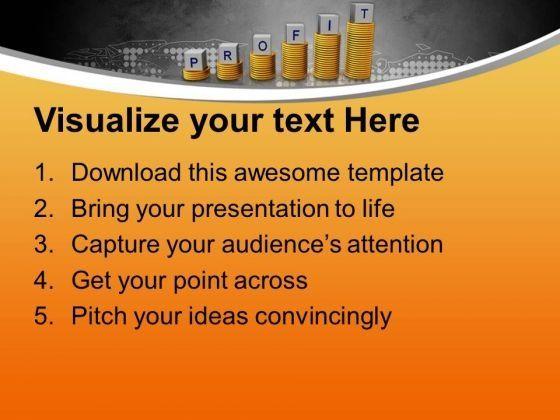 P R O F I T

Visualize your text Here

1. Download this awesome template
2. Bring your presentation to life
3. Capture your audience's attention
4. Get your point across
5. Pitch your ideas convincingly